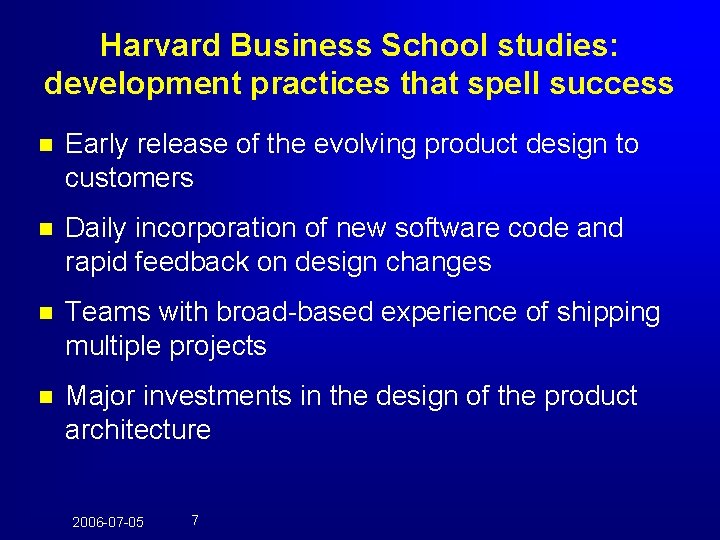 Harvard Business School studies: development practices that spell success

- Early release of the evolving product design to customers
- Daily incorporation of new software code and rapid feedback on design changes
- Teams with broad-based experience of shipping multiple projects
- Major investments in the design of the product architecture

2006-07-05 7